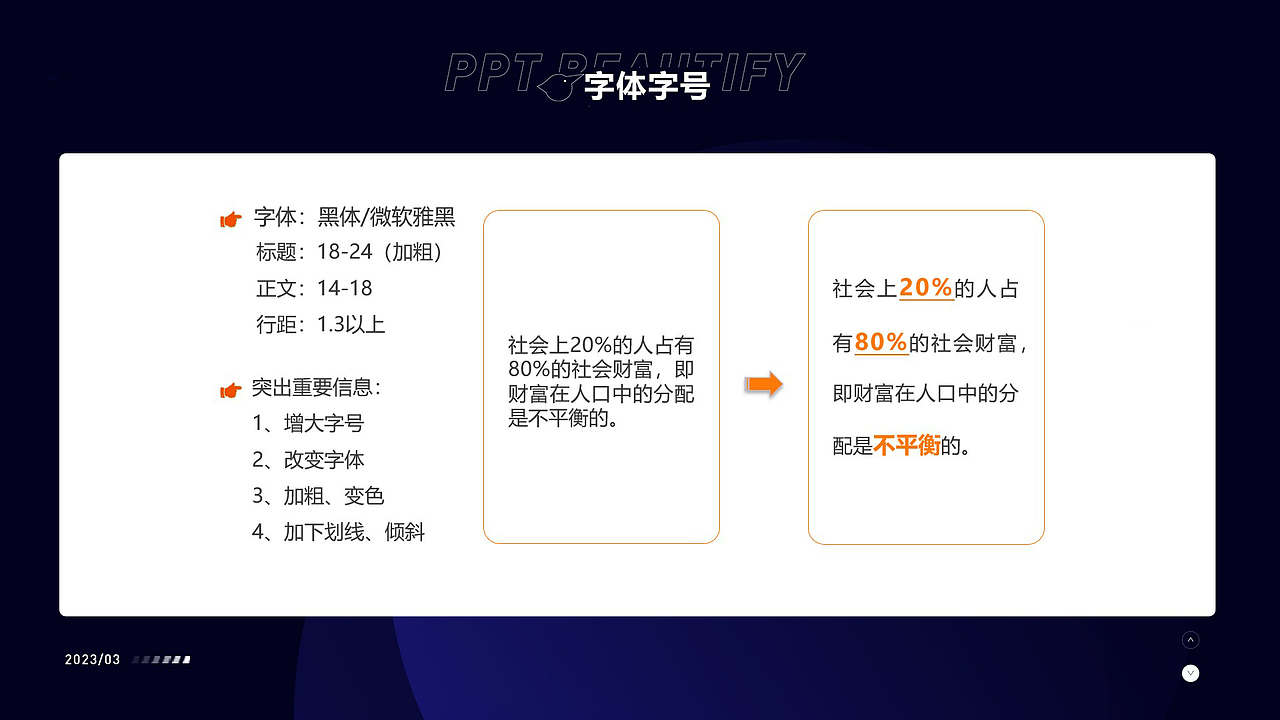 PPT BEAUTIFY
字体字号

字体：黑体/微软雅黑
标题：18-24（加粗）
正文：14-18
行距：1.3以上

突出重要信息：
1、增大字号
2、改变字体
3、加粗、变色
4、加下划线、倾斜

社会上20%的人占有80%的社会财富，即财富在人口中的分配是不平衡的。

社会上20%的人占有80%的社会财富，即财富在人口中的分配是不平衡的。

2023/03